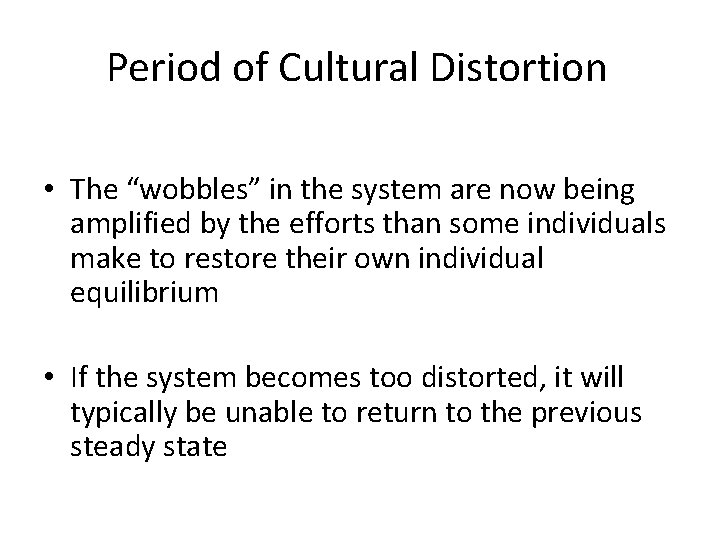 Period of Cultural Distortion

• The “wobbles” in the system are now being amplified by the efforts than some individuals make to restore their own individual equilibrium

• If the system becomes too distorted, it will typically be unable to return to the previous steady state